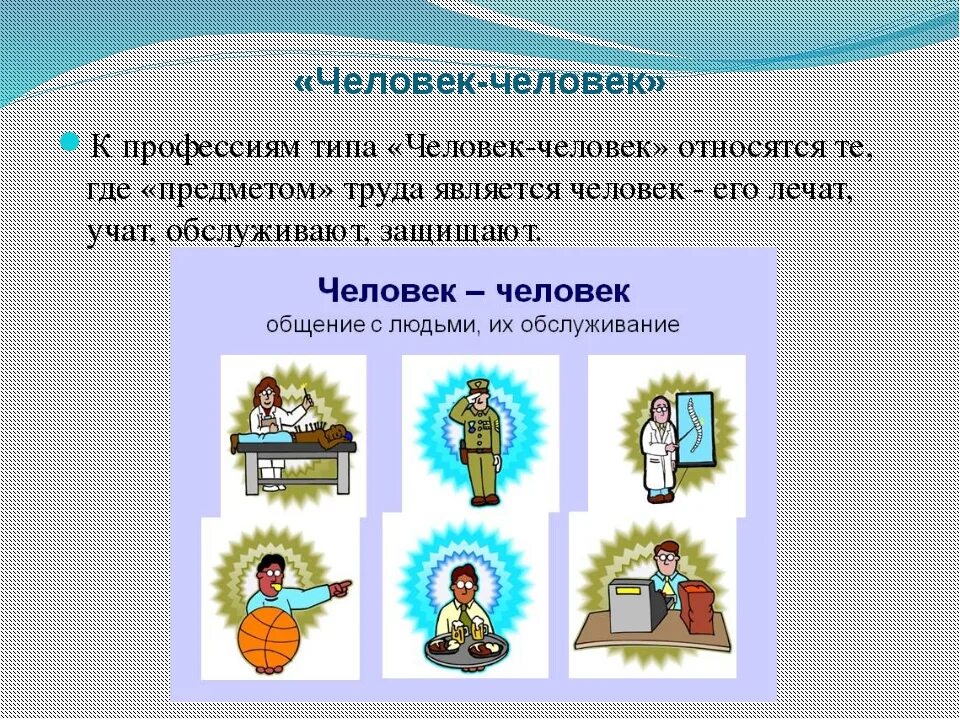 «Человек-человек»

К профессиям типа «Человек-человек» относятся те, где «предметом» труда является человек - его лечат, учат, обслуживают, защищают.

Человек – человек
общение с людьми, их обслуживание